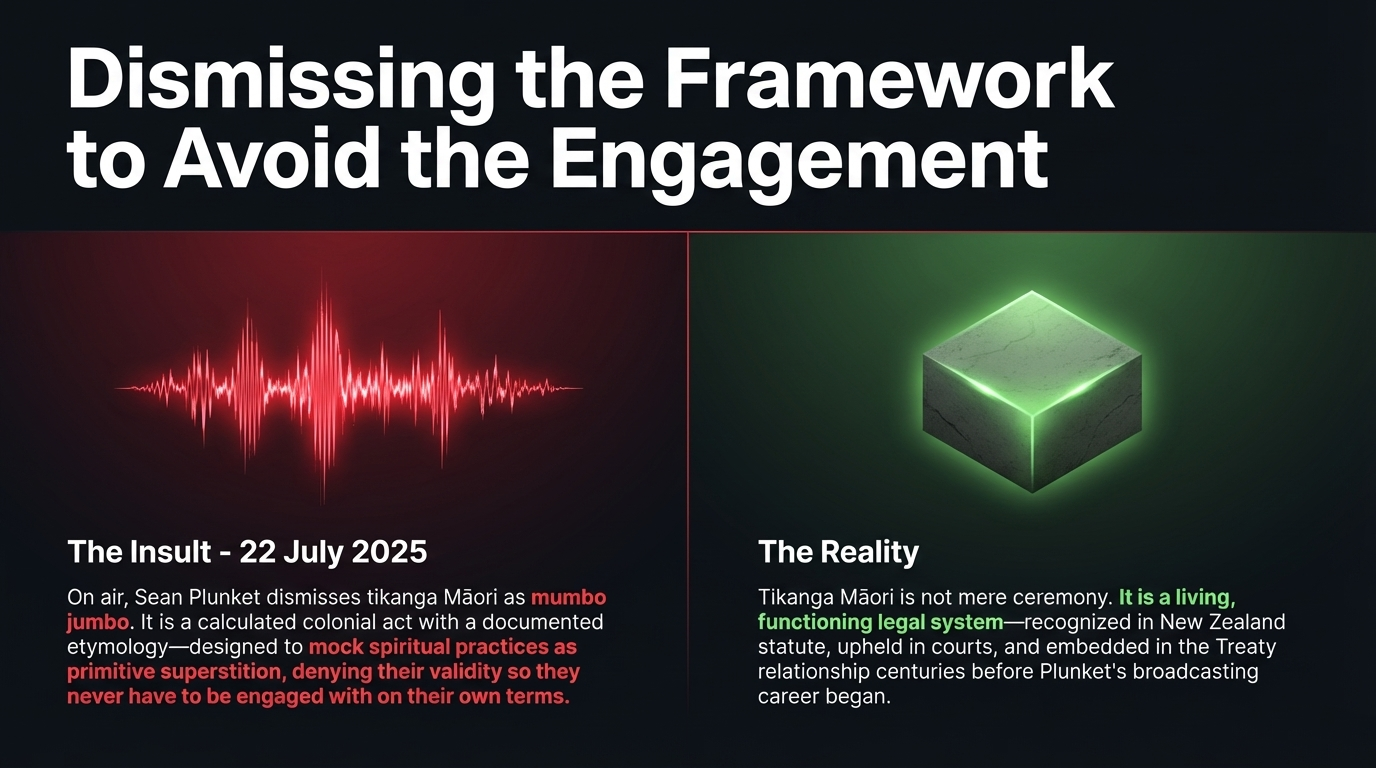 Dismissing the Framework to Avoid the Engagement

The Insult - 22 July 2025

On air, Sean Plunket dismisses tikanga Māori as mumbo jumbo. It is a calculated colonial act with a documented etymology—designed to mock spiritual practices as primitive superstition, denying their validity so they never have to be engaged with on their own terms.

The Reality

Tikanga Māori is not mere ceremony. It is a living, functioning legal system—recognized in New Zealand statute, upheld in courts, and embedded in the Treaty relationship centuries before Plunket's broadcasting career began.